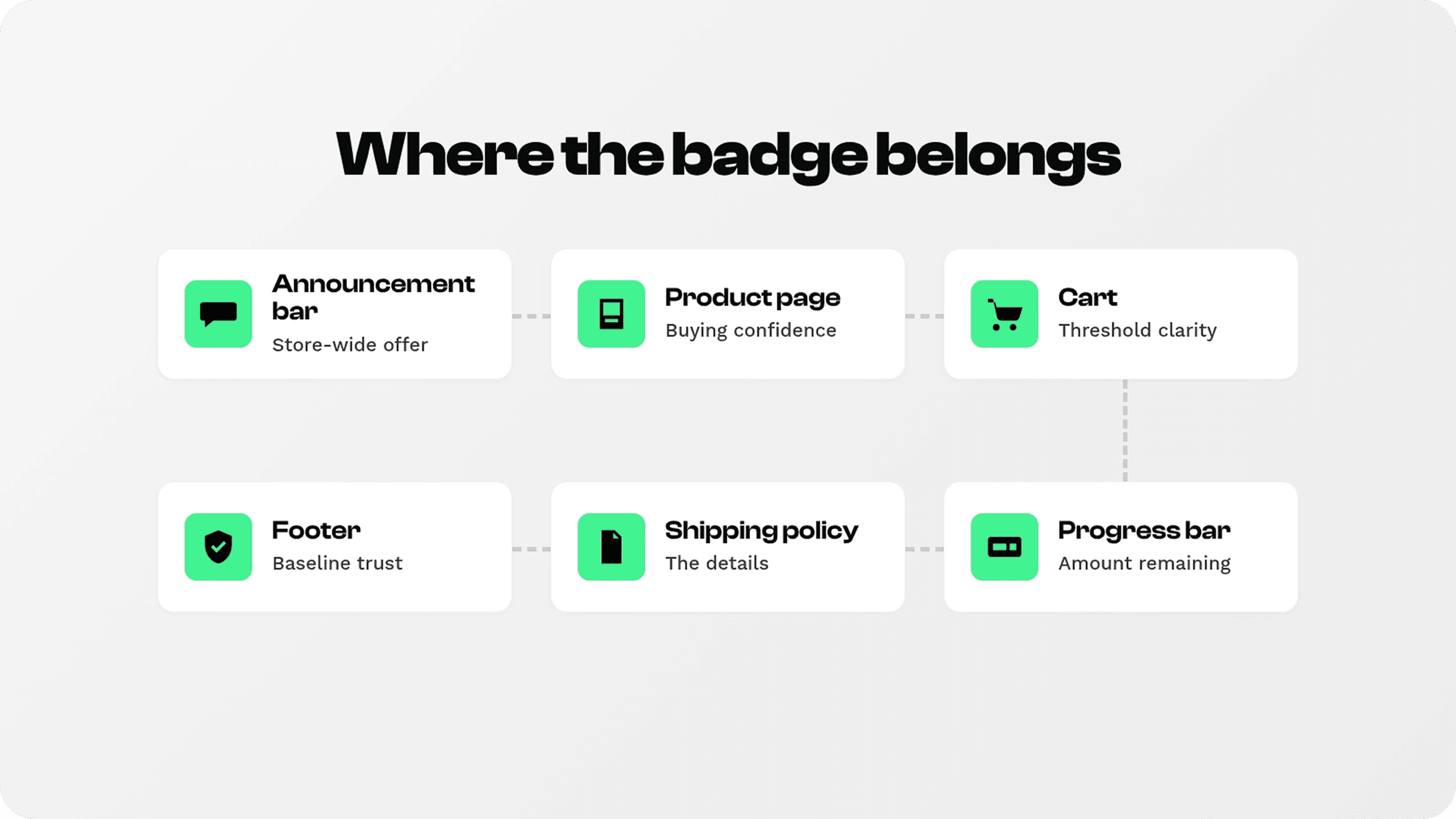 Where the badge belongs

Announcement bar
Store-wide offer

Product page
Buying confidence

Cart
Threshold clarity

Footer
Baseline trust

Shipping policy
The details

Progress bar
Amount remaining